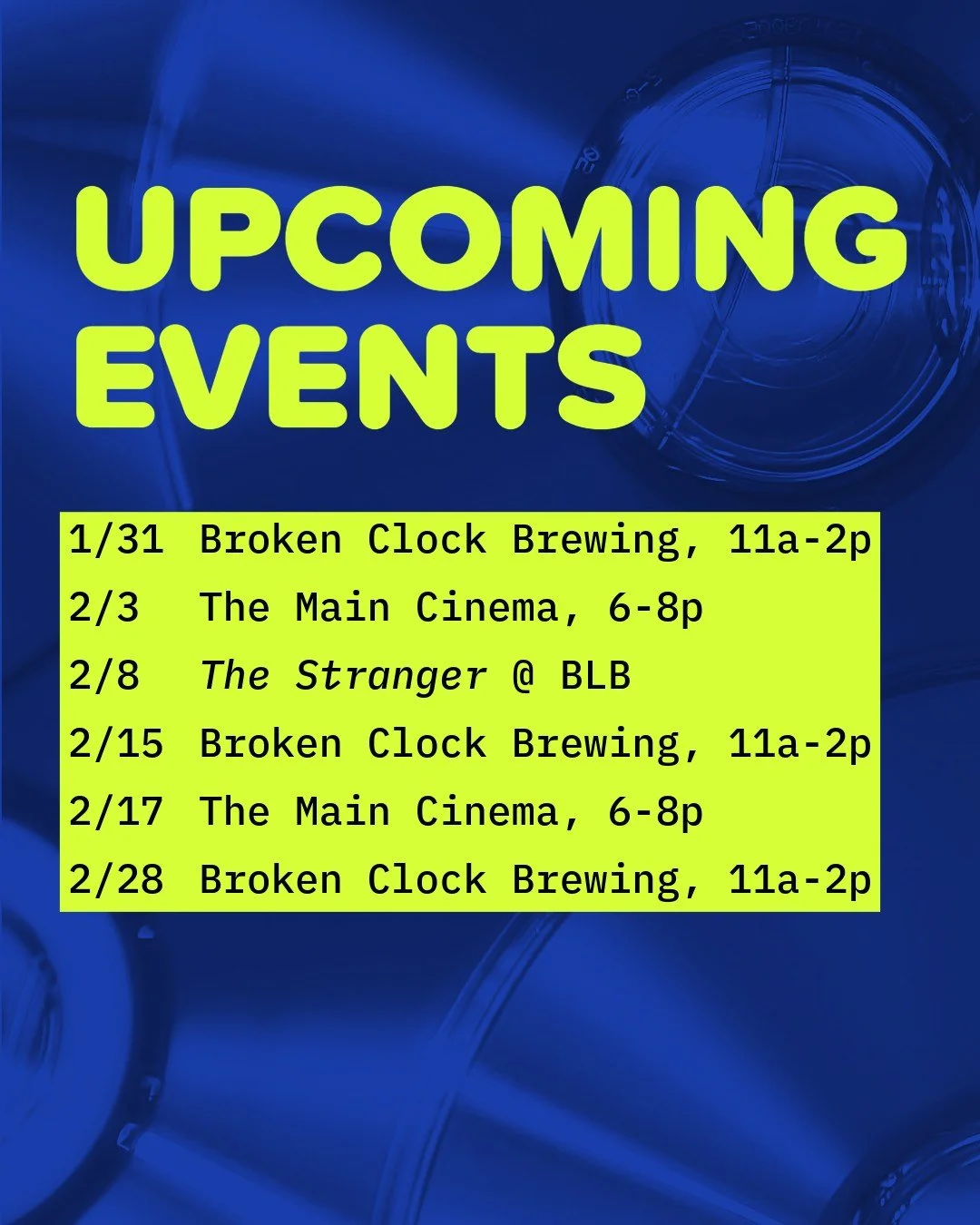 UPCOMING EVENTS

1/31 Broken Clock Brewing, 11a-2p
2/3 The Main Cinema, 6-8p
2/8 The Stranger @ BLB
2/15 Broken Clock Brewing, 11a-2p
2/17 The Main Cinema, 6-8p
2/28 Broken Clock Brewing, 11a-2p